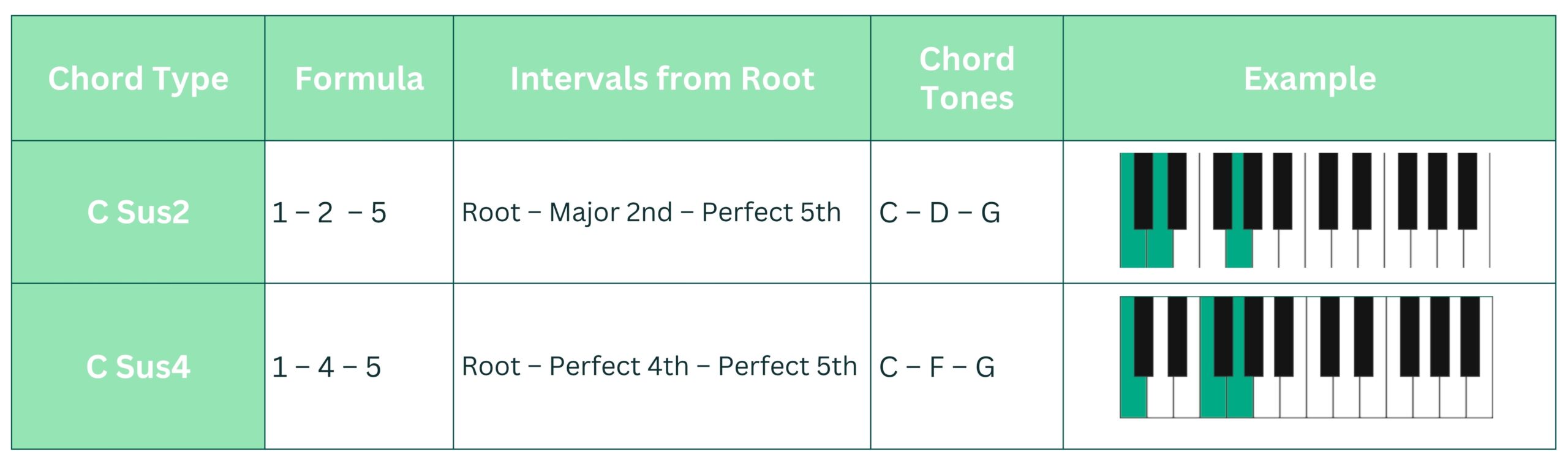 | Chord Type | Formula | Intervals from Root | Chord Tones | Example |
|---|---|---|---|---|
| C Sus2 | 1 – 2 – 5 | Root – Major 2nd – Perfect 5th | C – D – G | |
| C Sus4 | 1 – 4 – 5 | Root – Perfect 4th – Perfect 5th | C – F – G | |